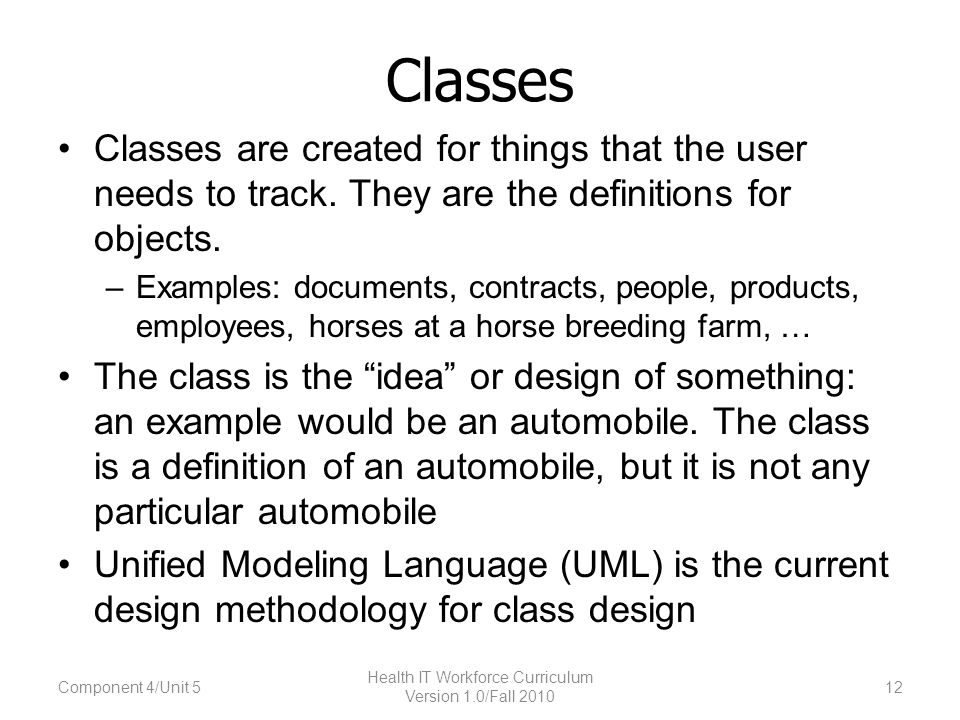 Classes

• Classes are created for things that the user needs to track. They are the definitions for objects.

– Examples: documents, contracts, people, products, employees, horses at a horse breeding farm, …

• The class is the “idea” or design of something: an example would be an automobile. The class is a definition of an automobile, but it is not any particular automobile

• Unified Modeling Language (UML) is the current design methodology for class design

Component 4/Unit 5

Health IT Workforce Curriculum
Version 1.0/Fall 2010

12